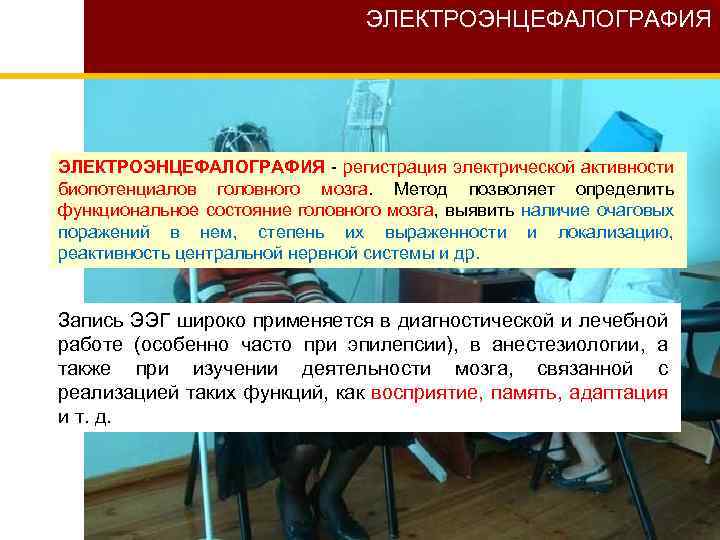 ЭЛЕКТРОЭНЦЕФАЛОГРАФИЯ

ЭЛЕКТРОЭНЦЕФАЛОГРАФИЯ - регистрация электрической активности биопотенциалов головного мозга. Метод позволяет определить функциональное состояние головного мозга, выявить наличие очаговых поражений в нем, степень их выраженности и локализацию, реактивность центральной нервной системы и др.

Запись ЭЭГ широко применяется в диагностической и лечебной работе (особенно часто при эпилепсии), в анестезиологии, а также при изучении деятельности мозга, связанной с реализацией таких функций, как восприятие, память, адаптация и т. д.